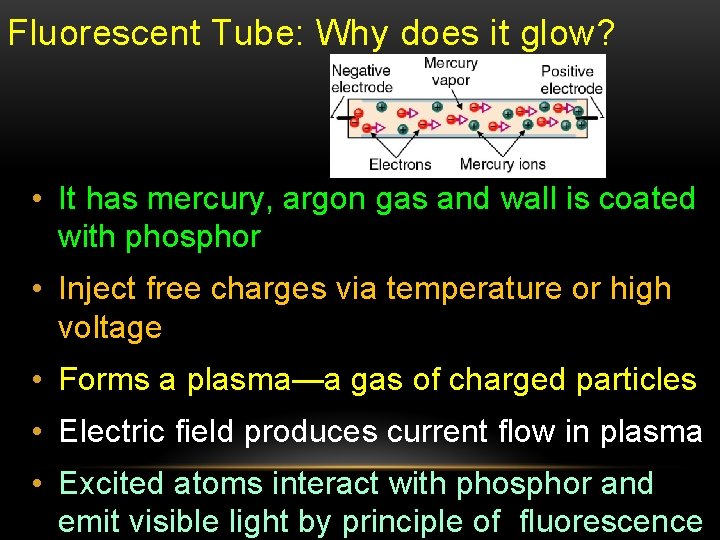 Fluorescent Tube: Why does it glow?

Negative electrode

Mercury vapor

Positive electrode

Electrons

Mercury ions

• It has mercury, argon gas and wall is coated with phosphor

• Inject free charges via temperature or high voltage

• Forms a plasma—a gas of charged particles

• Electric field produces current flow in plasma

• Excited atoms interact with phosphor and emit visible light by principle of fluorescence